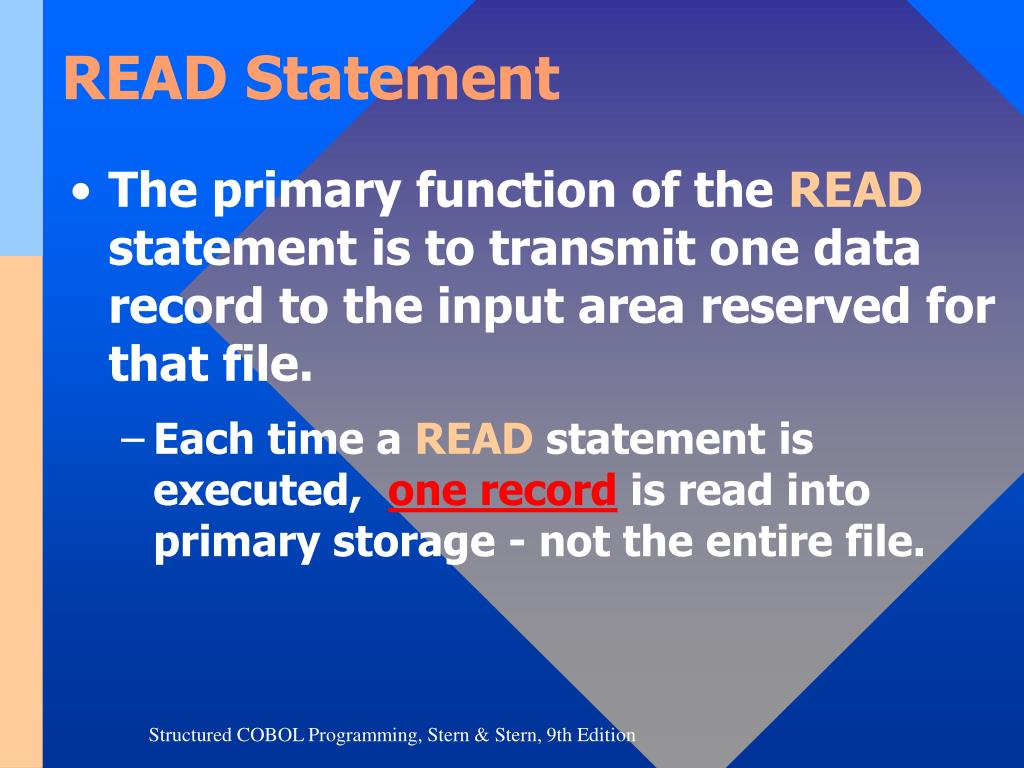 READ Statement

• The primary function of the READ statement is to transmit one data record to the input area reserved for that file.

– Each time a READ statement is executed, one record is read into primary storage - not the entire file.

Structured COBOL Programming, Stern & Stern, 9th Edition